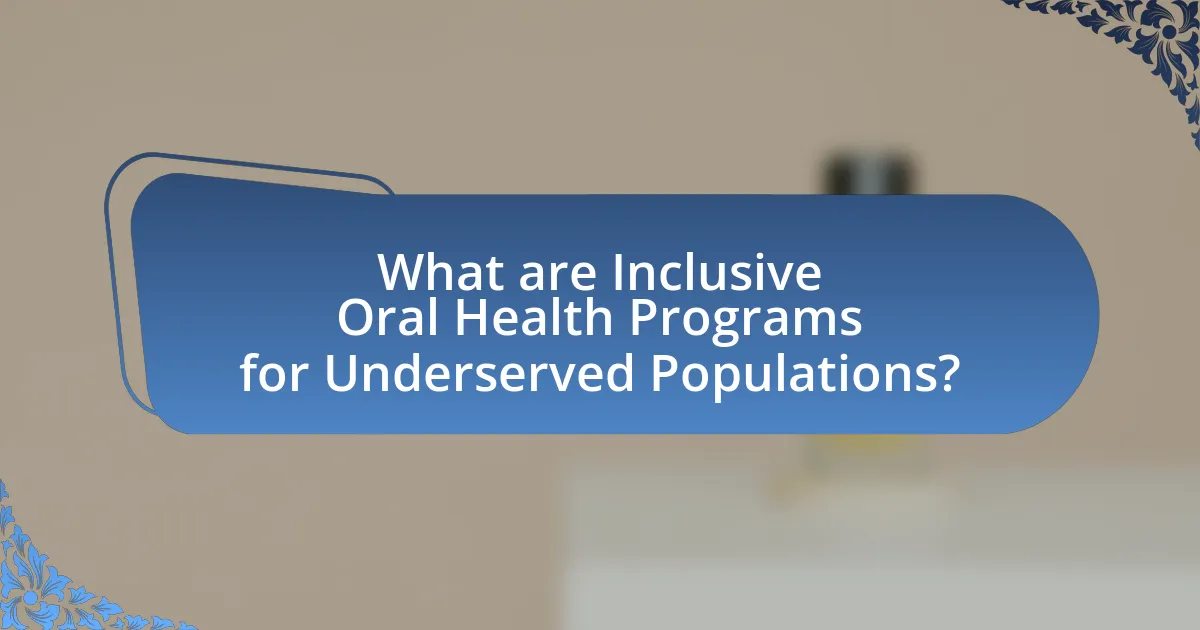 What are Inclusive Oral Health Programs for Underserved Populations?